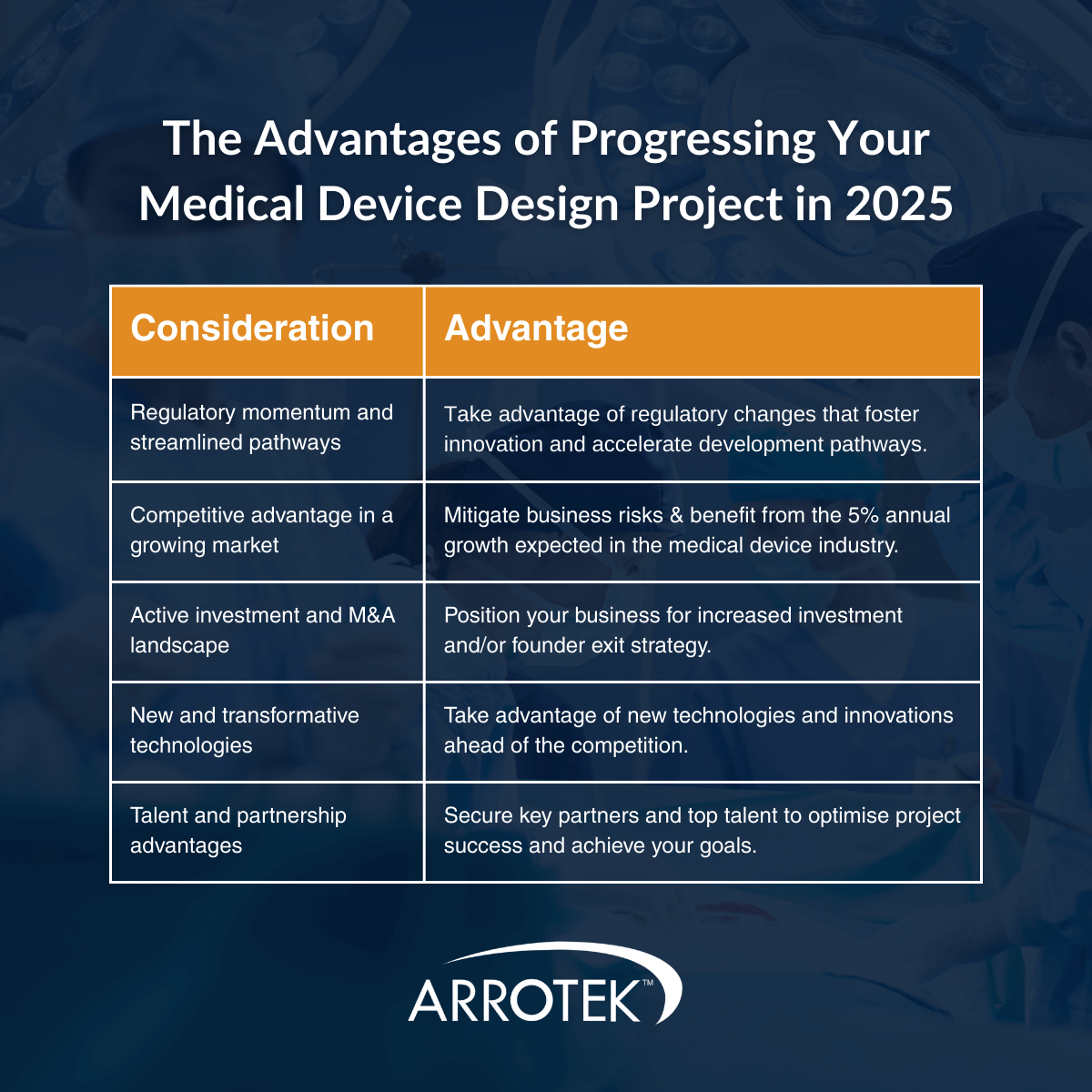 The Advantages of Progressing Your Medical Device Design Project in 2025

| Consideration | Advantage |
|---|---|
| Regulatory momentum and streamlined pathways | Take advantage of regulatory changes that foster innovation and accelerate development pathways. |
| Competitive advantage in a growing market | Mitigate business risks & benefit from the 5% annual growth expected in the medical device industry. |
| Active investment and M&A landscape | Position your business for increased investment and/or founder exit strategy. |
| New and transformative technologies | Take advantage of new technologies and innovations ahead of the competition. |
| Talent and partnership advantages | Secure key partners and top talent to optimise project success and achieve your goals. |

ARROTEK™